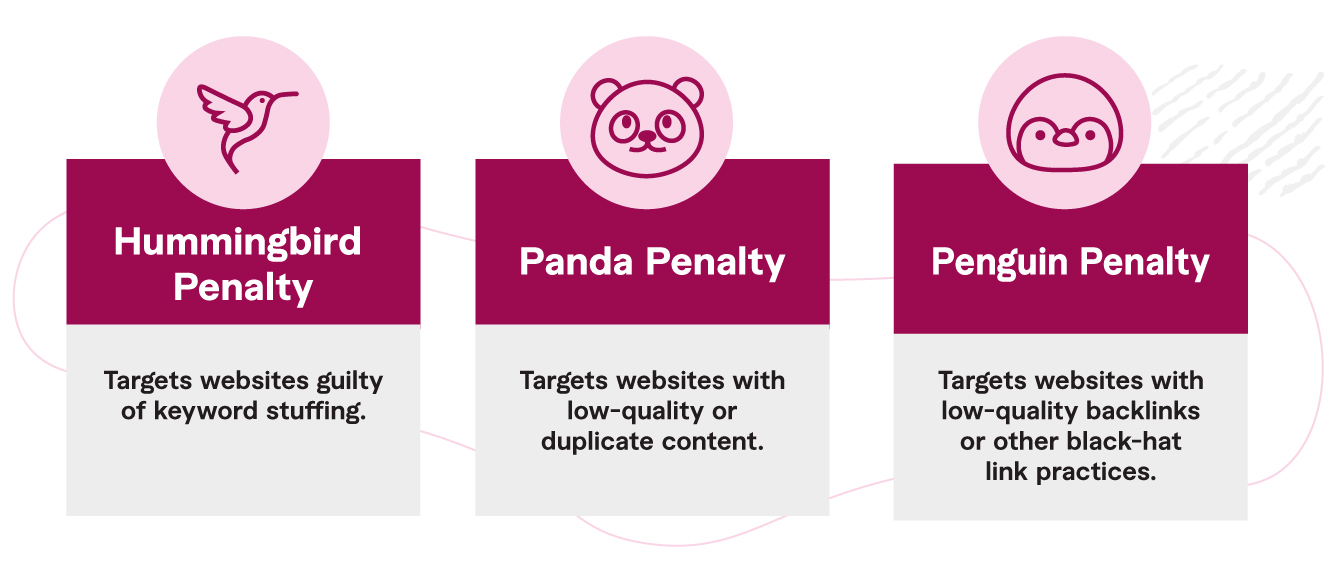 Hummingbird Penalty

Targets websites guilty of keyword stuffing.

Panda Penalty

Targets websites with low-quality or duplicate content.

Penguin Penalty

Targets websites with low-quality backlinks or other black-hat link practices.